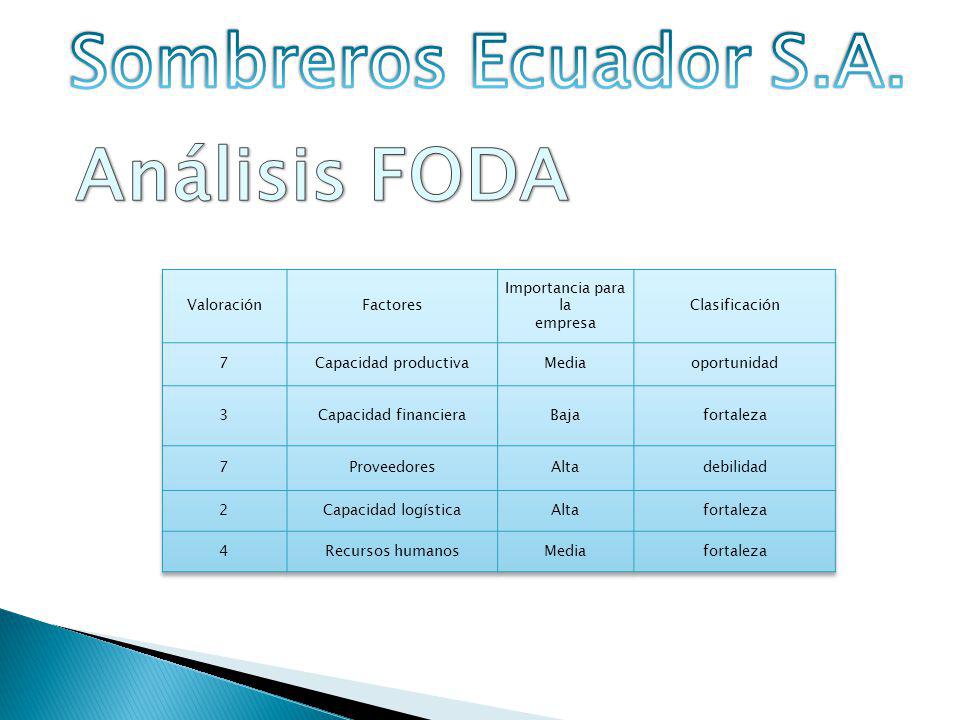 Sombreros Ecuador S.A.

Análisis FODA

| Valoración | Factores | Importancia para la empresa | Clasificación |
|---|---|---|---|
| 7 | Capacidad productiva | Media | oportunidad |
| 3 | Capacidad financiera | Baja | fortaleza |
| 7 | Proveedores | Alta | debilidad |
| 2 | Capacidad logística | Alta | fortaleza |
| 4 | Recursos humanos | Media | fortaleza |